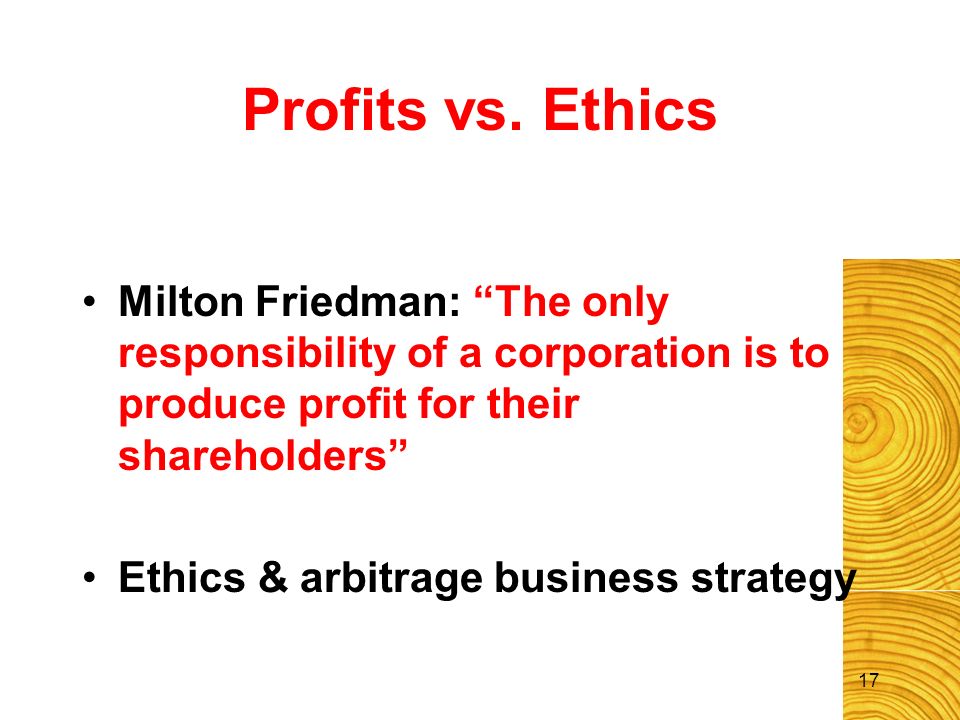 Profits vs. Ethics

• Milton Friedman: “The only responsibility of a corporation is to produce profit for their shareholders”

• Ethics & arbitrage business strategy

17